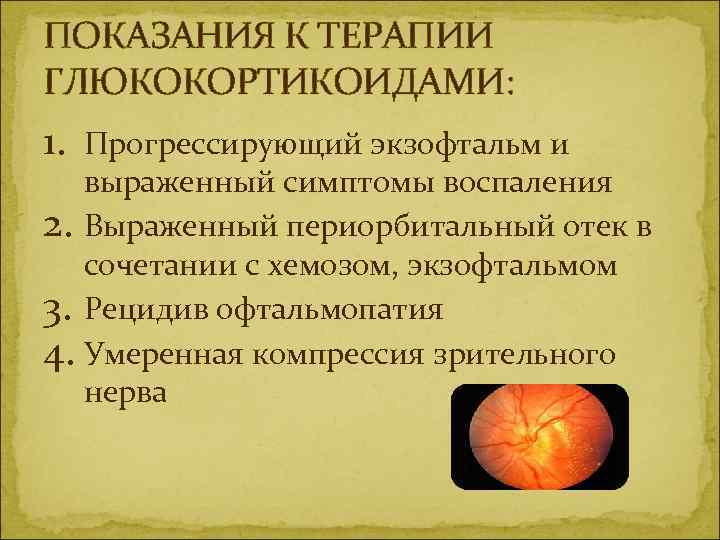 ПОКАЗАНИЯ К ТЕРАПИИ ГЛЮКОКОРТИКОИДАМИ:

1. Прогрессирующий экзофтальм и выраженный симптомы воспаления
2. Выраженный периорбитальный отек в сочетании с хемозом, экзофтальмом
3. Рецидив офтальмопатия
4. Умеренная компрессия зрительного нерва